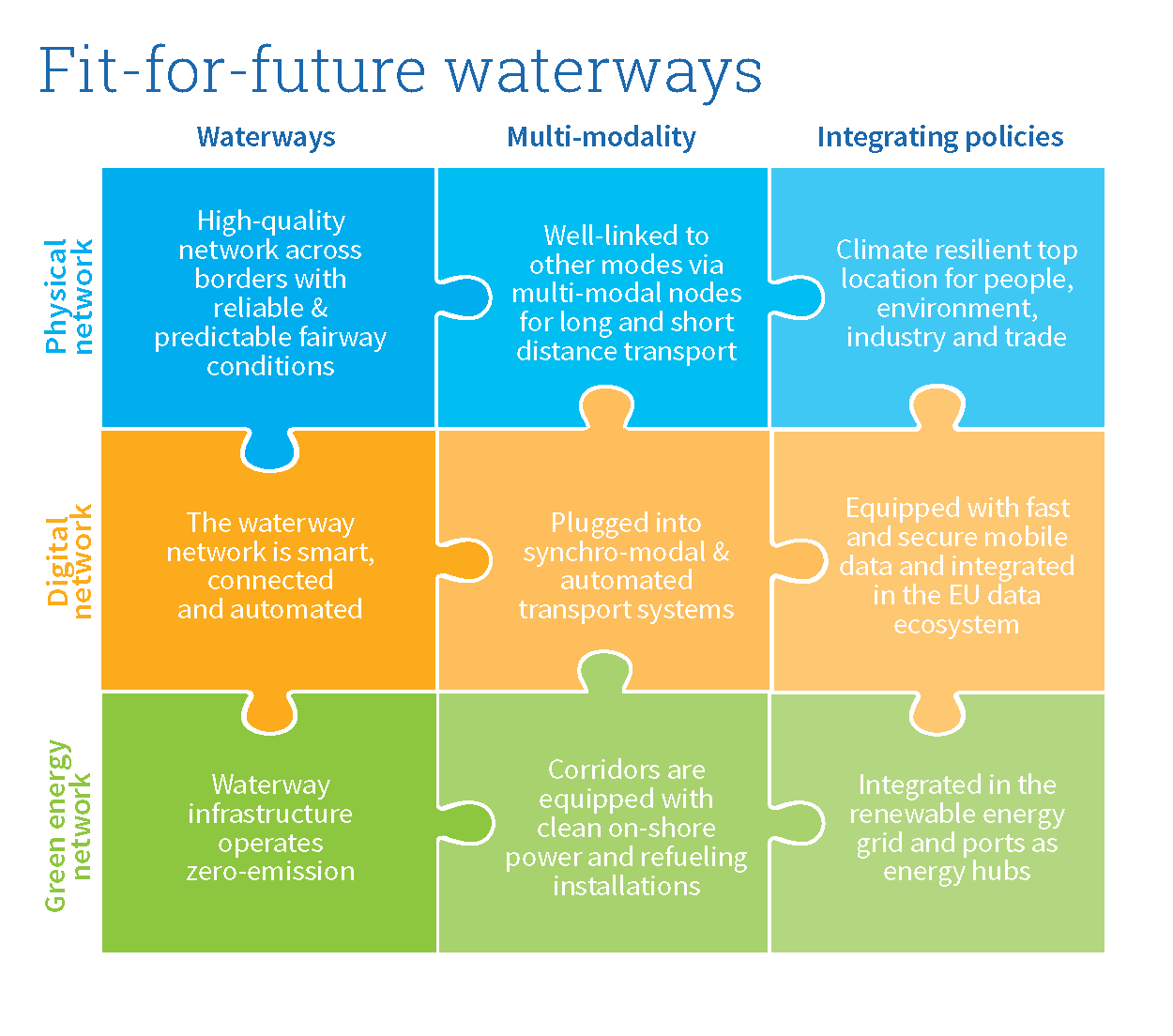 Fit-for-future waterways

| | Waterways | Multi-modality | Integrating policies |
|---|---|---|---|
| Physical network | High-quality network across borders with reliable & predictable fairway conditions | Well-linked to other modes via multi-modal nodes for long and short distance transport | Climate resilient top location for people, environment, industry and trade |
| Digital network | The waterway network is smart, connected and automated | Plugged into synchro-modal & automated transport systems | Equipped with fast and secure mobile data and integrated in the EU data ecosystem |
| Green energy network | Waterway infrastructure operates zero-emission | Corridors are equipped with clean on-shore power and refueling installations | Integrated in the renewable energy grid and ports as energy hubs |